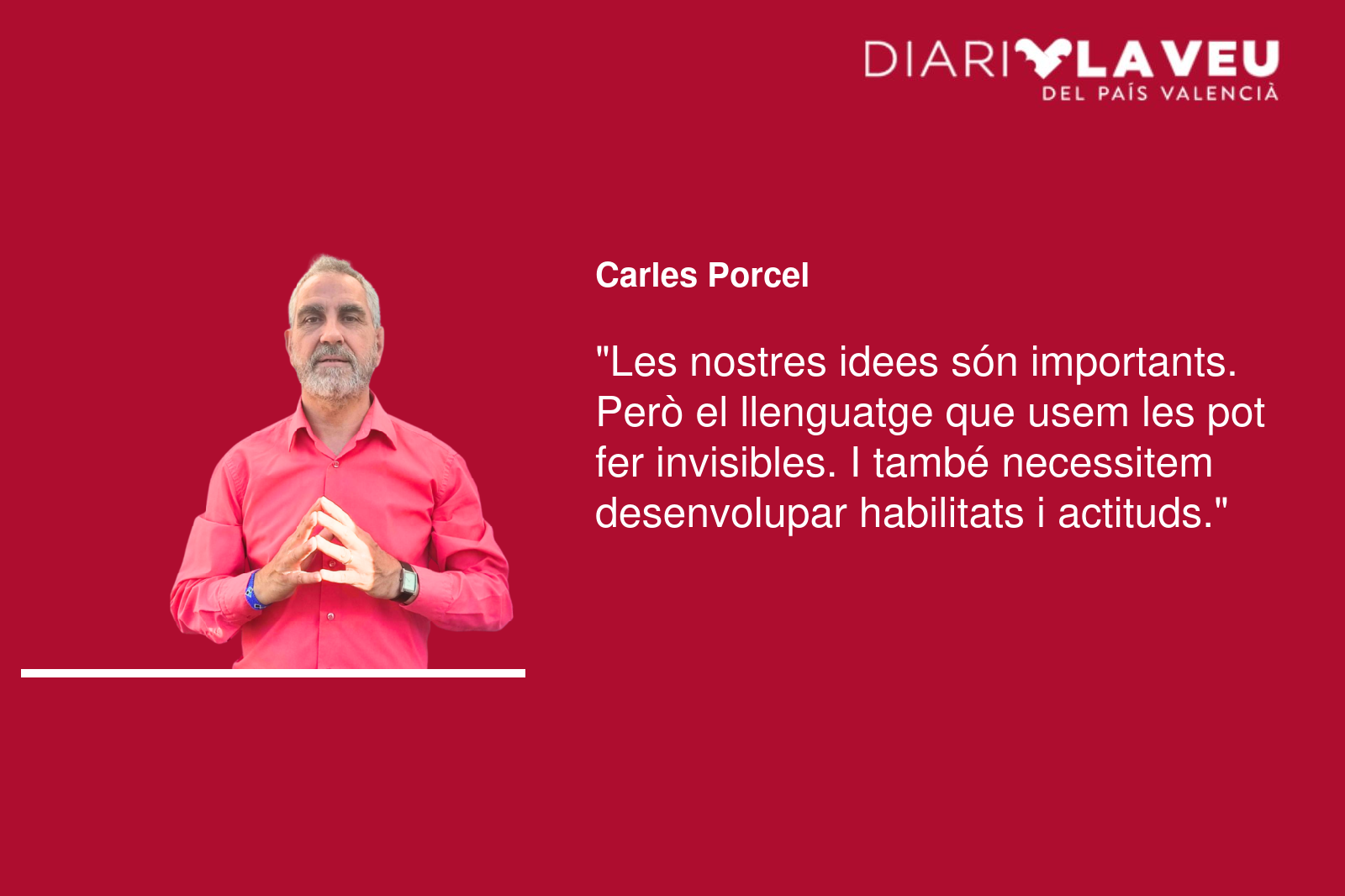 DIARI LA VEU
DEL PAÍS VALENCIÀ

Carles Porcel

"Les nostres idees són importants. Però el llenguatge que usem les pot fer invisibles. I també necessitem desenvolupar habilitats i actituds."